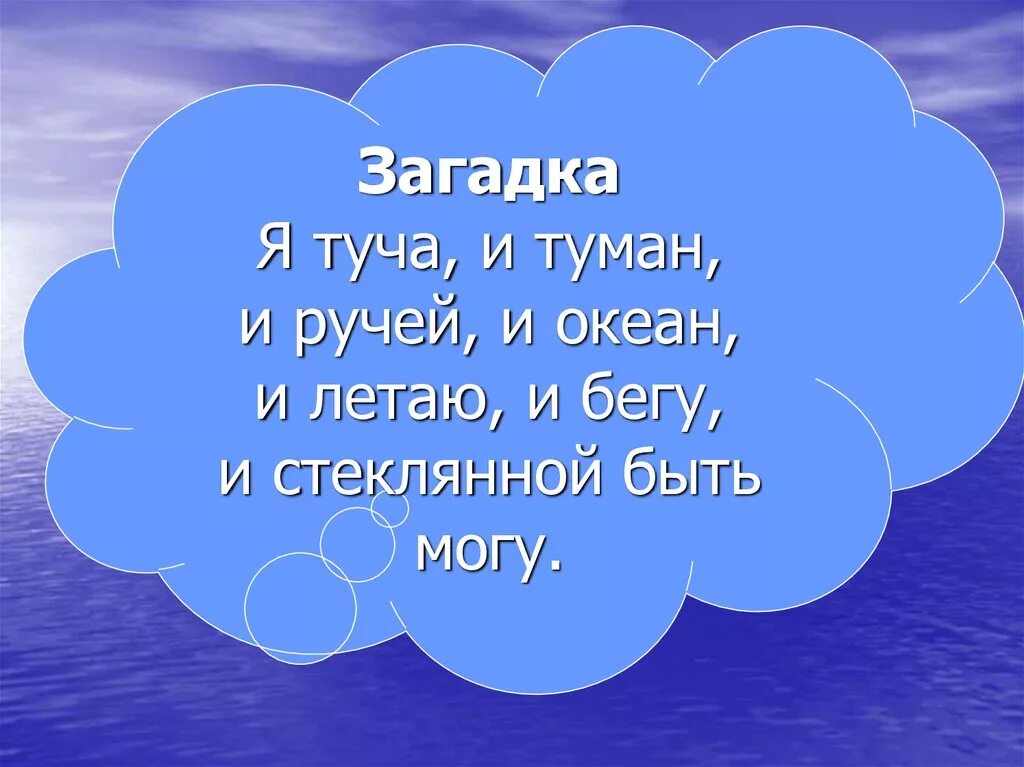 Загадка
Я туча, и туман,
и ручей, и океан,
и летаю, и бегу,
и стеклянной быть могу.